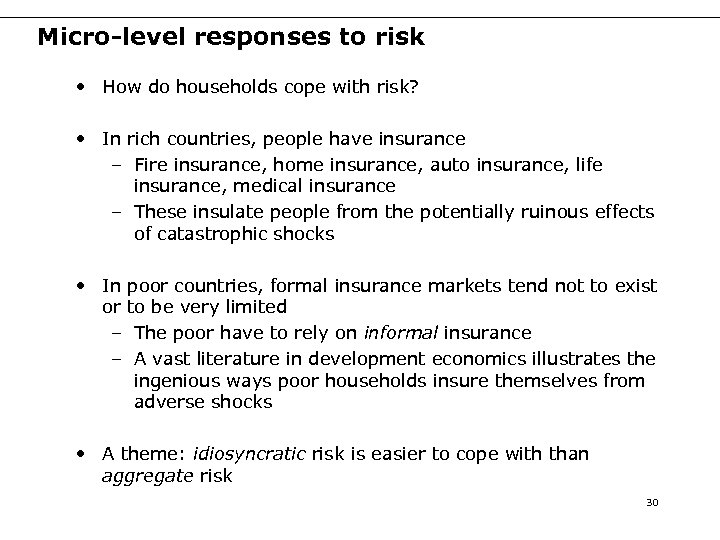 Micro-level responses to risk

• How do households cope with risk?

• In rich countries, people have insurance
– Fire insurance, home insurance, auto insurance, life insurance, medical insurance
– These insulate people from the potentially ruinous effects of catastrophic shocks

• In poor countries, formal insurance markets tend not to exist or to be very limited
– The poor have to rely on informal insurance
– A vast literature in development economics illustrates the ingenious ways poor households insure themselves from adverse shocks

• A theme: idiosyncratic risk is easier to cope with than aggregate risk

30